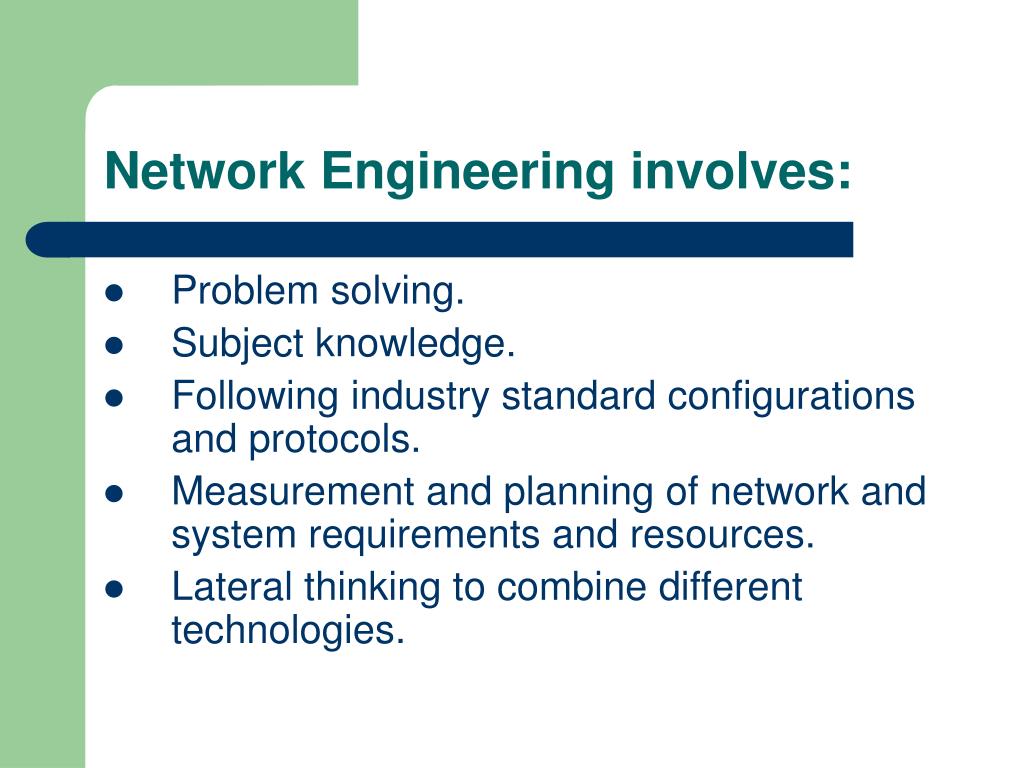 Network Engineering involves:

- Problem solving.
- Subject knowledge.
- Following industry standard configurations and protocols.
- Measurement and planning of network and system requirements and resources.
- Lateral thinking to combine different technologies.